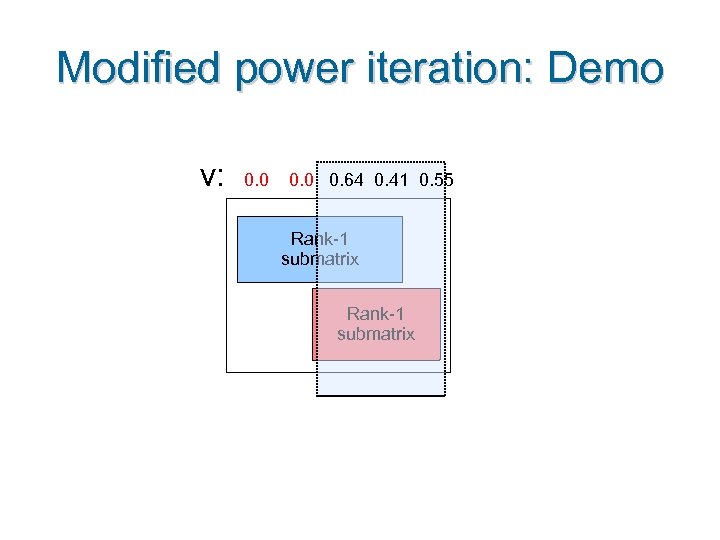 Modified power iteration: Demo

v: 0.0 0.0 0.64 0.41 0.55

Rank-1 submatrix

Rank-1 submatrix